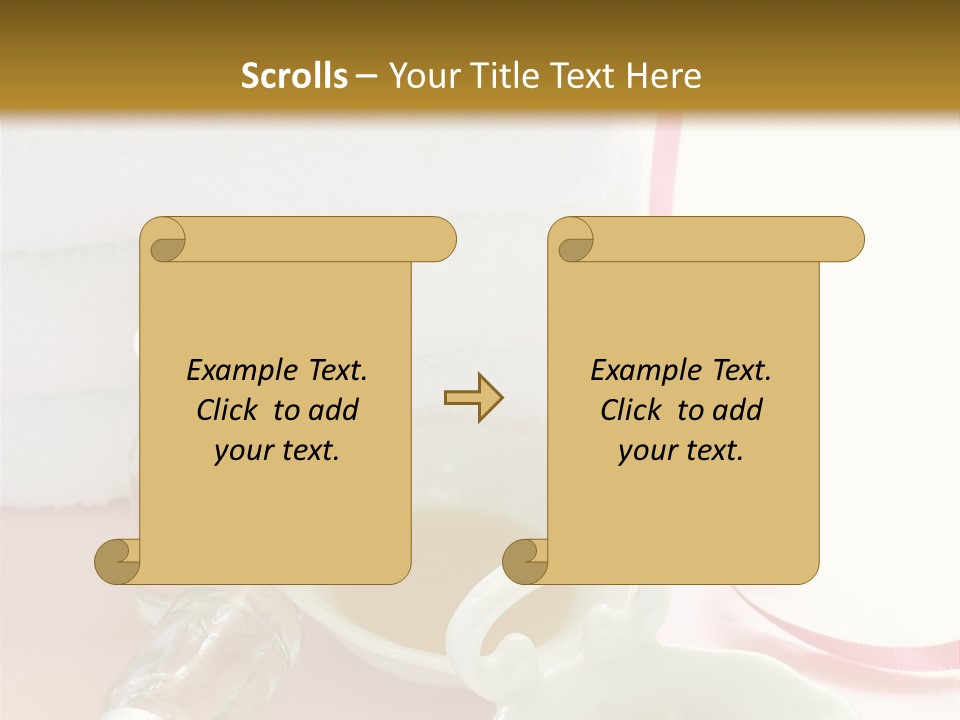 Scrolls – Your Title Text Here

Example Text. Click to add your text.

Example Text. Click to add your text.